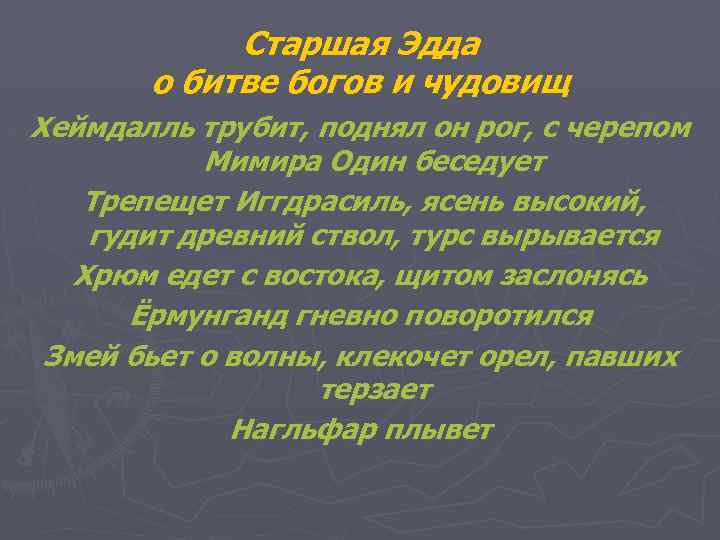 Старшая Эдда
о битве богов и чудовищ

Хеймдалль трубит, поднял он рог, с черепом Мимира Один беседует

Трепещет Иггдрасиль, ясень высокий, гудит древний ствол, турс вырывается

Хрюм едет с востока, щитом заслонясь

Ёрмунганд гневно поворотился

Змей бьет о волны, клекочет орел, павших терзает

Нагльфар плывет